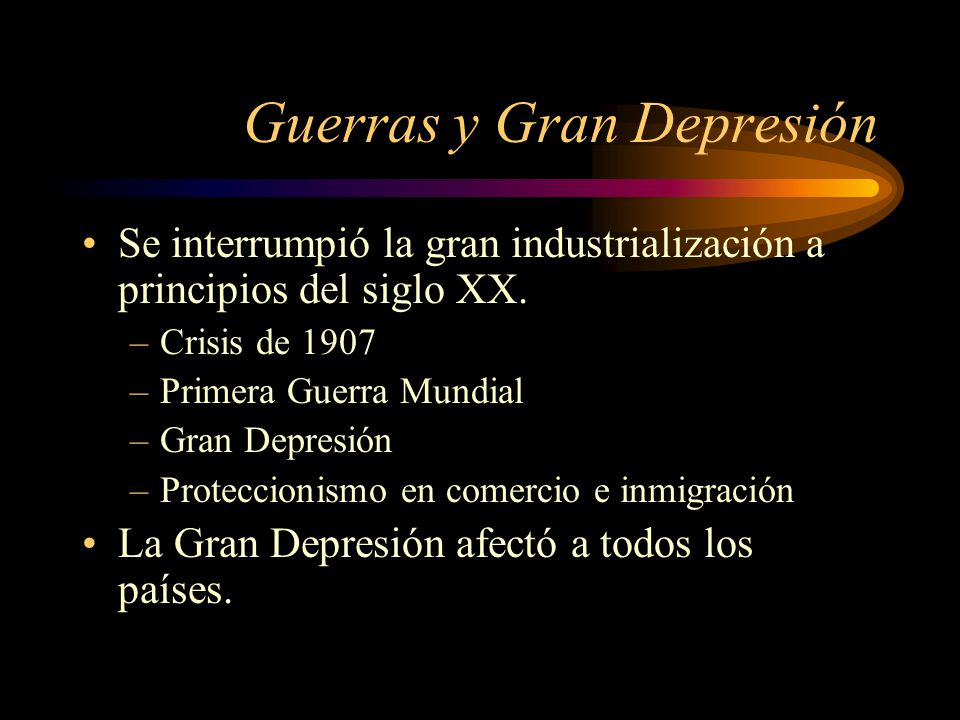 Guerras y Gran Depresión

• Se interrumpió la gran industrialización a principios del siglo XX.
– Crisis de 1907
– Primera Guerra Mundial
– Gran Depresión
– Proteccionismo en comercio e inmigración
• La Gran Depresión afectó a todos los países.